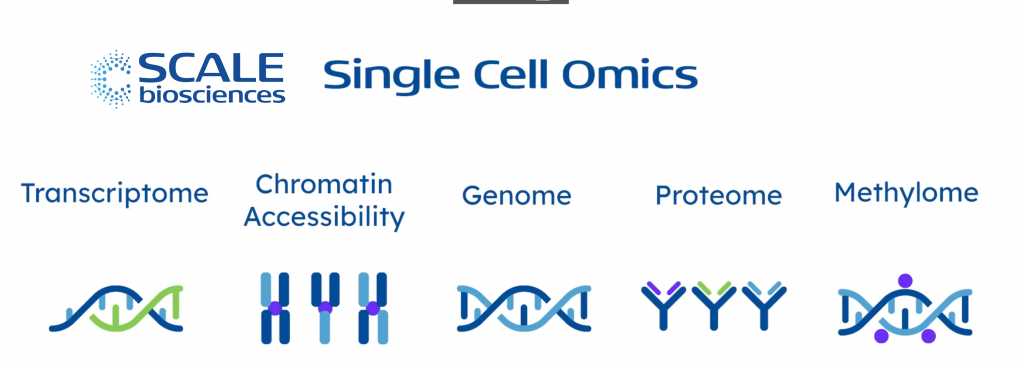 SCALE biosciences Single Cell Omics

Transcriptome

Chromatin Accessibility

Genome

Proteome

Methylome